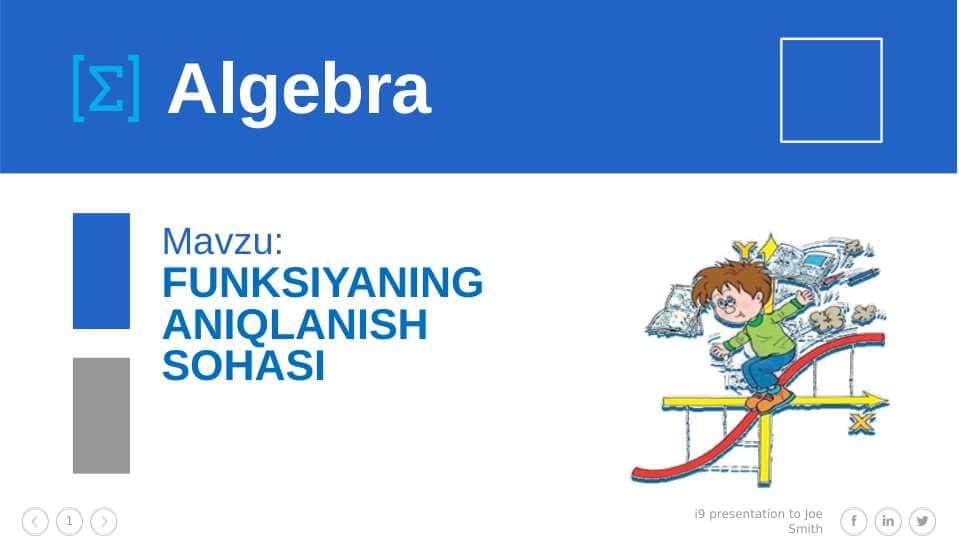 [Σ] Algebra

Mavzu:
FUNKSIYANING ANIQLANISH SOHASI

Y
X

1

i9 presentation to Joe Smith

f in